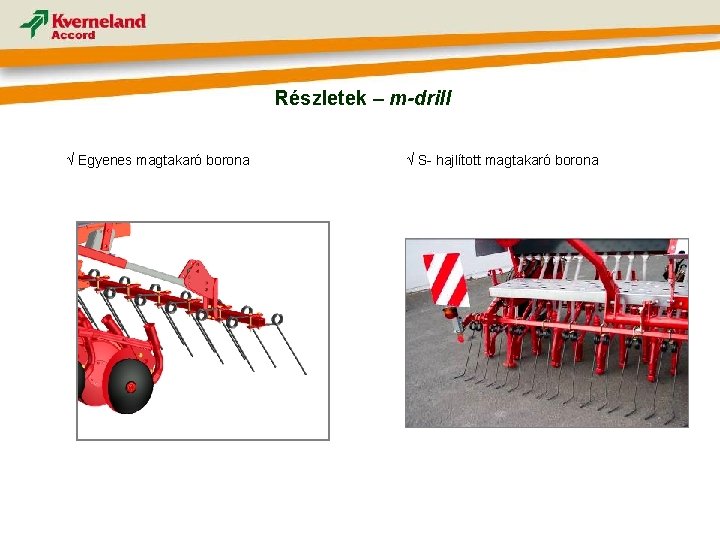 Kverneland
Accord

Részletek – m-drill

√ Egyenes magtakaró borona

√ S- hajlított magtakaró borona